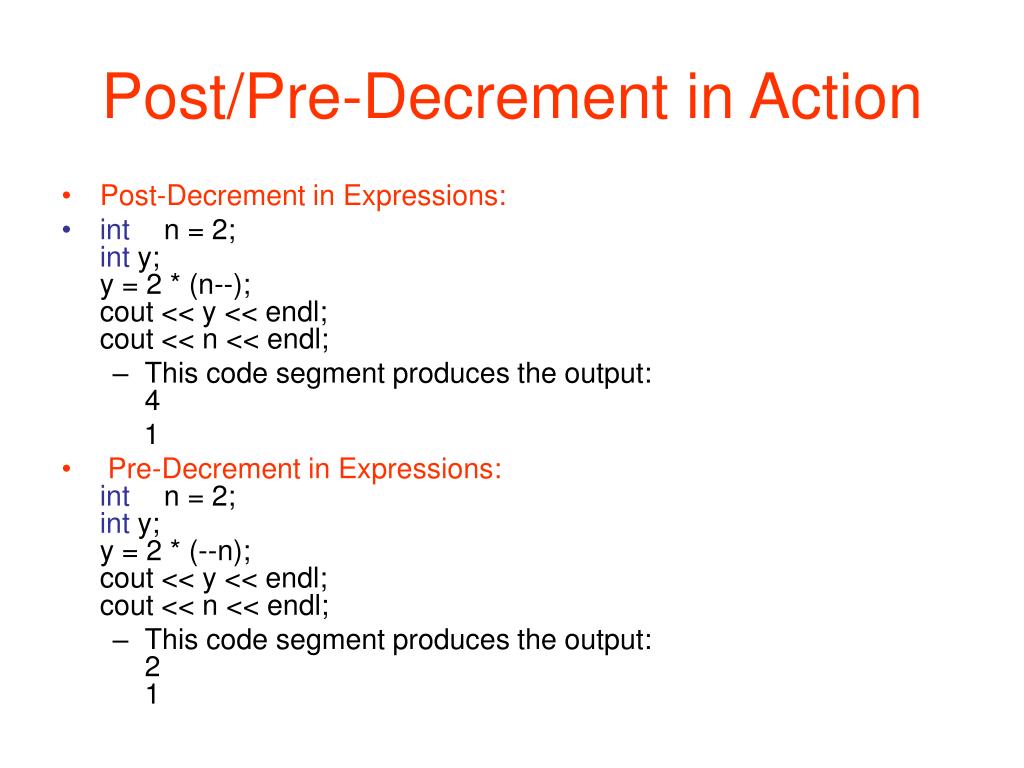 Post/Pre-Decrement in Action

• Post-Decrement in Expressions:
• int n = 2;
int y;
y = 2 * (n--);
cout << y << endl;
cout << n << endl;
– This code segment produces the output:
4
1
• Pre-Decrement in Expressions:
int n = 2;
int y;
y = 2 * (--n);
cout << y << endl;
cout << n << endl;
– This code segment produces the output:
2
1